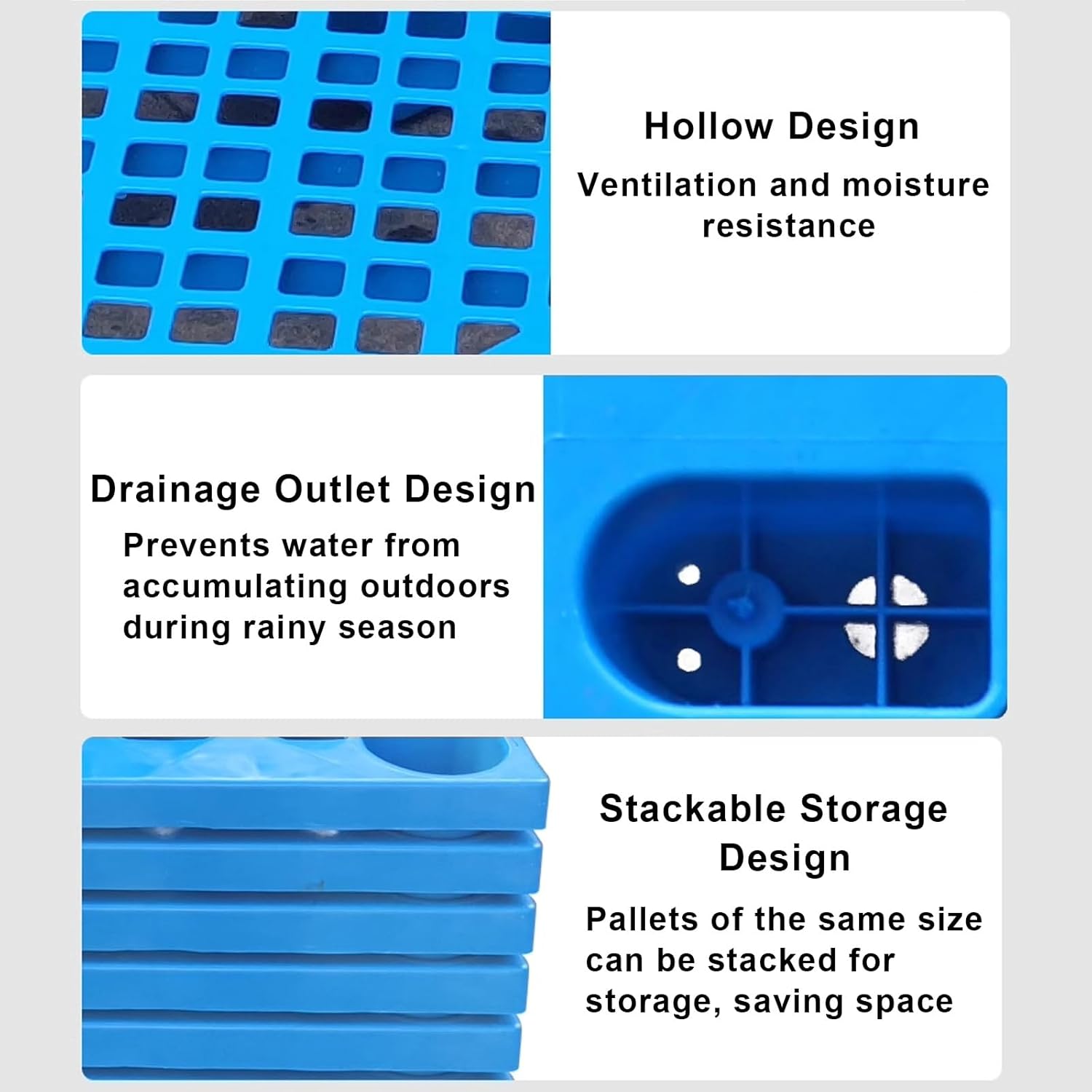 Hollow Design

Ventilation and moisture resistance

Drainage Outlet Design

Prevents water from accumulating outdoors during rainy season

Stackable Storage Design

Pallets of the same size can be stacked for storage, saving space